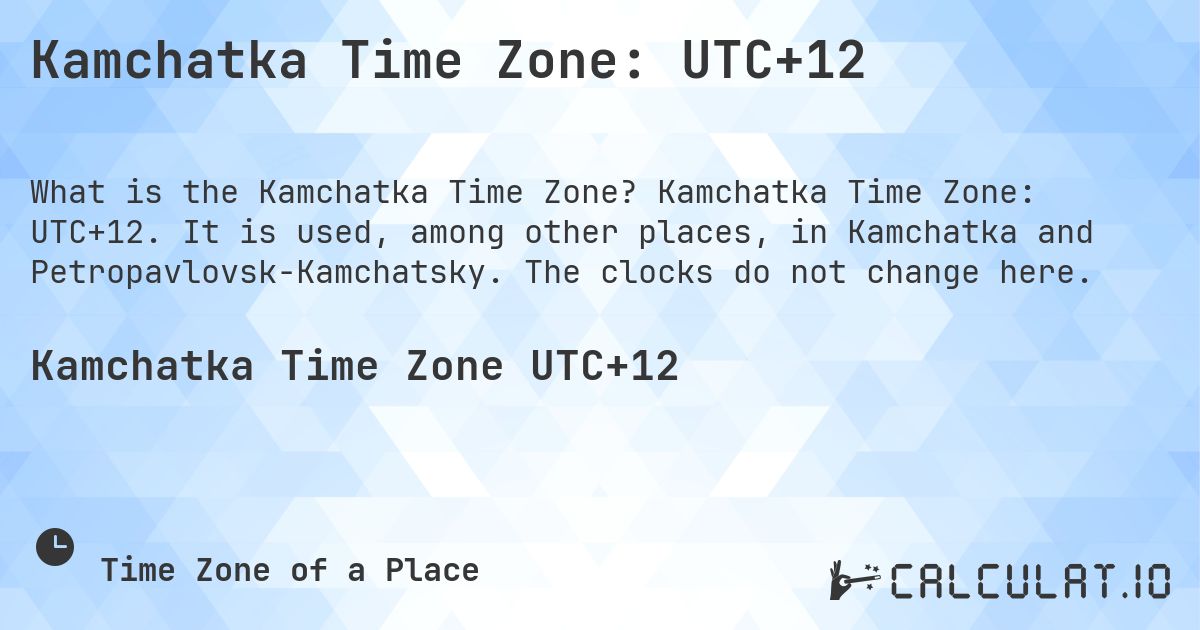 Kamchatka Time Zone: UTC+12

What is the Kamchatka Time Zone? Kamchatka Time Zone: UTC+12. It is used, among other places, in Kamchatka and Petropavlovsk-Kamchatsky. The clocks do not change here.

Kamchatka Time Zone UTC+12

Time Zone of a Place

CALCULAT.IO